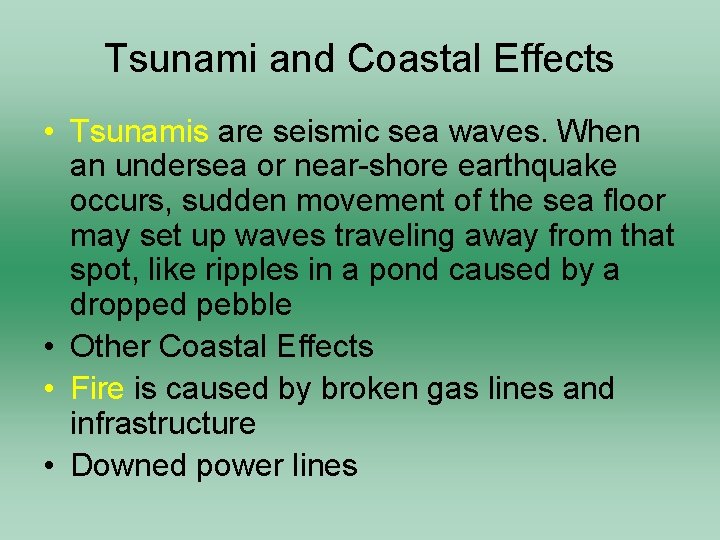 Tsunami and Coastal Effects

• Tsunamis are seismic sea waves. When an undersea or near-shore earthquake occurs, sudden movement of the sea floor may set up waves traveling away from that spot, like ripples in a pond caused by a dropped pebble
• Other Coastal Effects
• Fire is caused by broken gas lines and infrastructure
• Downed power lines